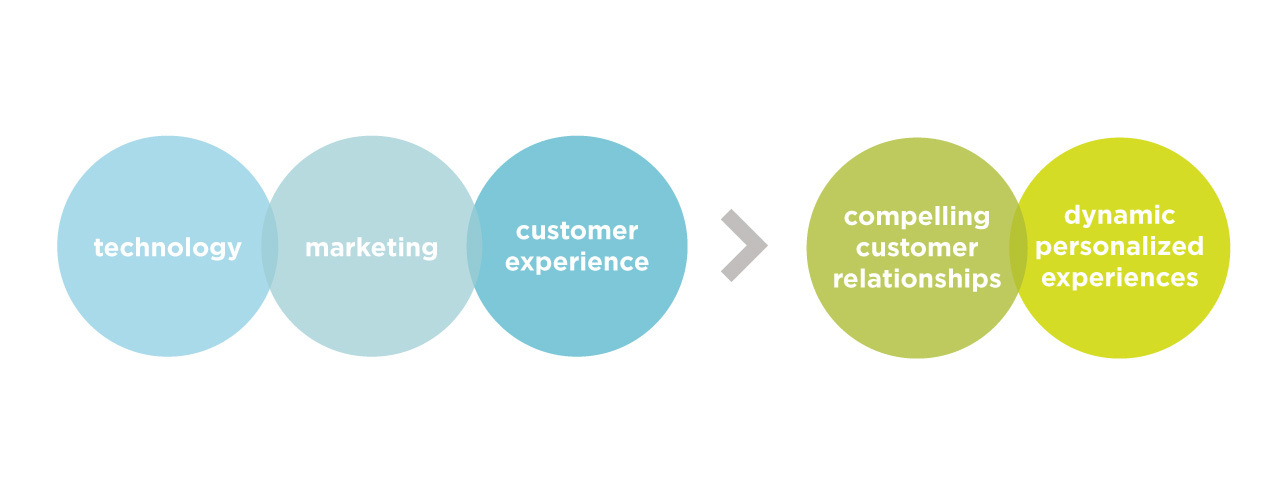 technology

marketing

customer experience

compelling customer relationships

dynamic personalized experiences